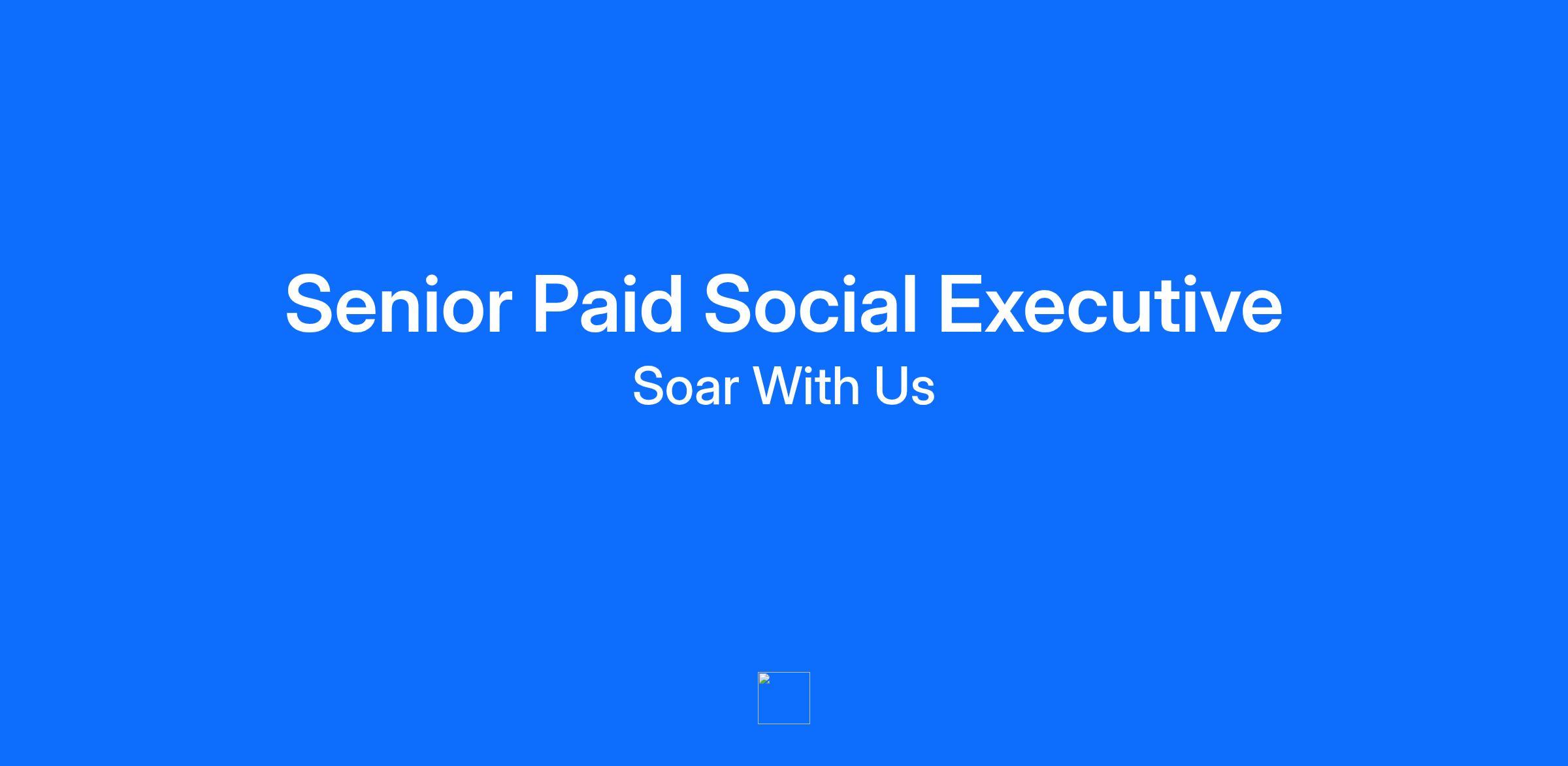 Senior Paid Social Executive

Soar With Us